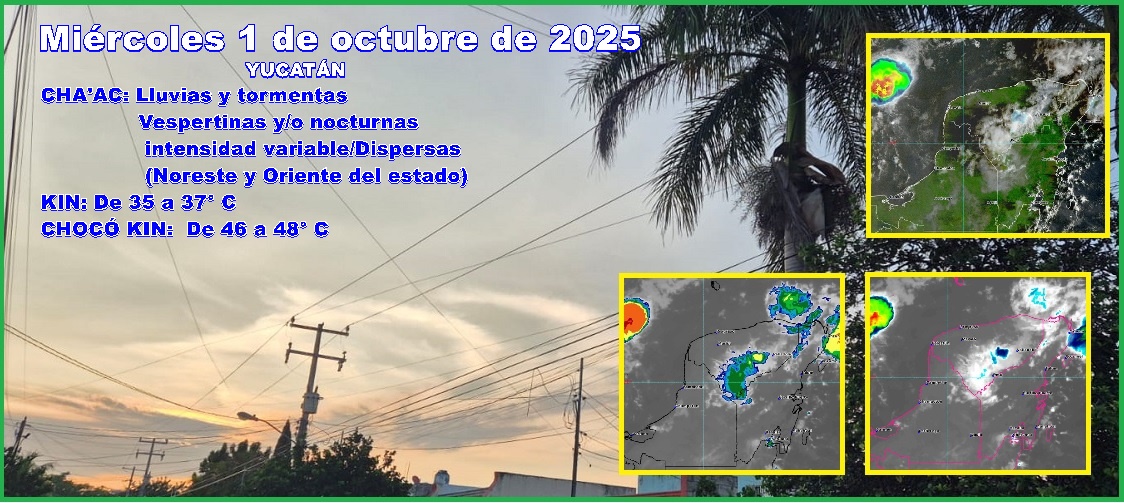 Miércoles 1 de octubre de 2025
YUCATÁN
CHA'AC: Lluvias y tormentas Vespertinas y/o nocturnas intensidad variable/Dispersas (Noreste y Oriente del estado)
KIN: De 35 a 37° C
CHOCÓ KIN: De 46 a 48° C